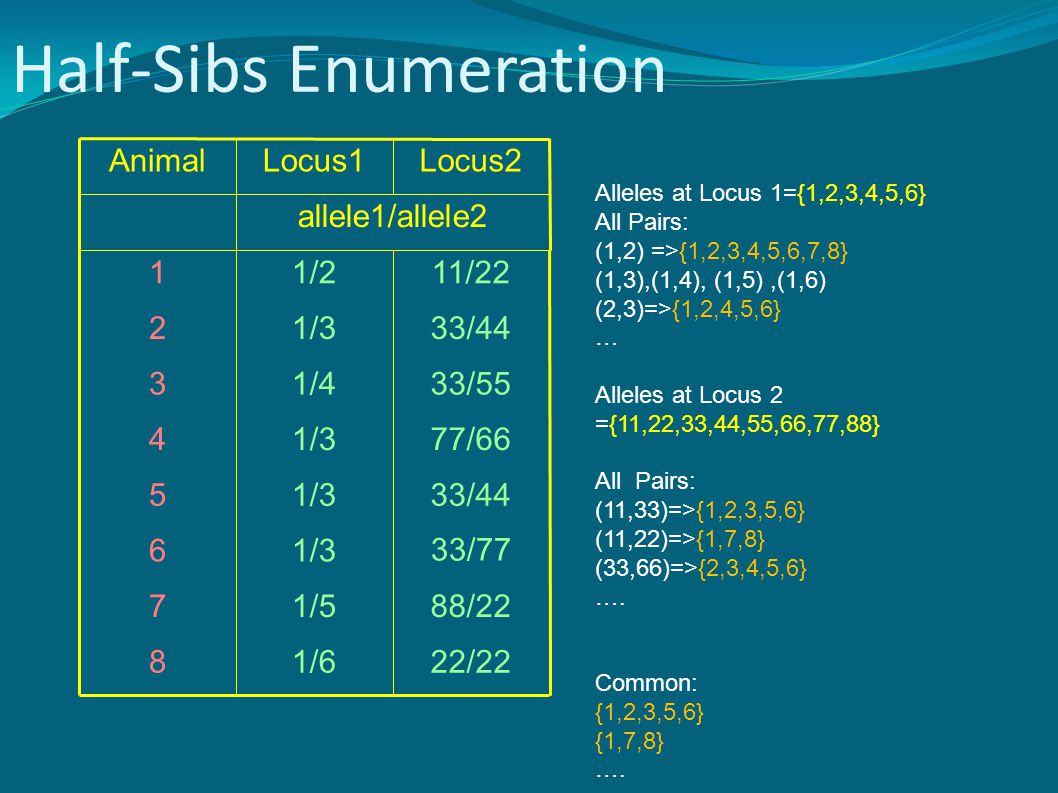 Half-Sibs Enumeration

| Animal | Locus1 | Locus2 |
|---|---|---|
| | allele1/allele2 | |
| 1 | 1/2 | 11/22 |
| 2 | 1/3 | 33/44 |
| 3 | 1/4 | 33/55 |
| 4 | 1/3 | 77/66 |
| 5 | 1/3 | 33/44 |
| 6 | 1/3 | 33/77 |
| 7 | 1/5 | 88/22 |
| 8 | 1/6 | 22/22 |

Alleles at Locus 1={1,2,3,4,5,6}
All Pairs:
(1,2) =>{1,2,3,4,5,6,7,8}
(1,3),(1,4), (1,5) ,(1,6)
(2,3)=>{1,2,4,5,6}
…

Alleles at Locus 2 ={11,22,33,44,55,66,77,88}

All Pairs:
(11,33)=>{1,2,3,5,6}
(11,22)=>{1,7,8}
(33,66)=>{2,3,4,5,6}
….

Common:
{1,2,3,5,6}
{1,7,8}
….